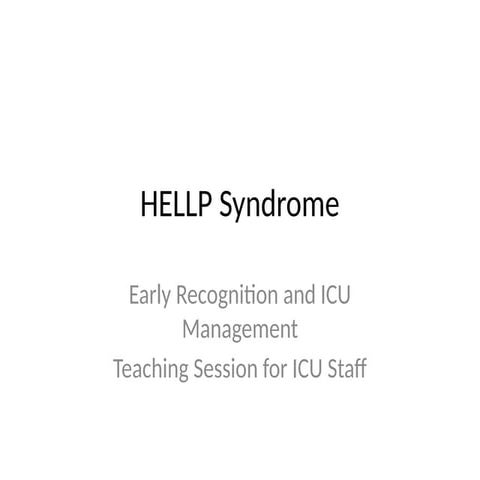 HELLP Syndrome

Early Recognition and ICU Management

Teaching Session for ICU Staff